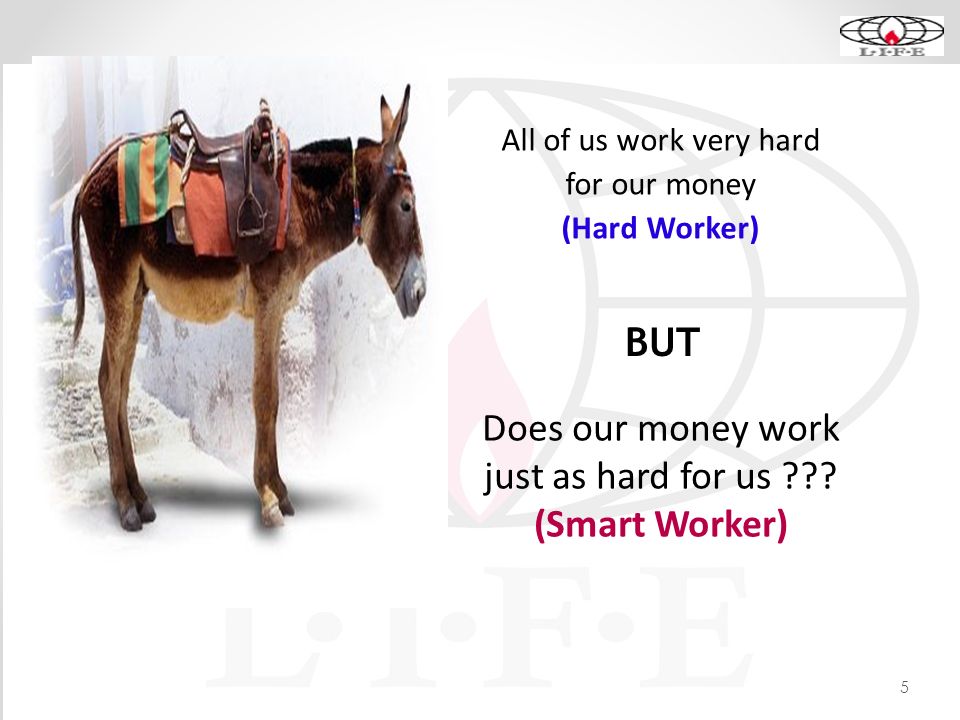 L·I·F·E

All of us work very hard for our money
(Hard Worker)

BUT

Does our money work just as hard for us ???
(Smart Worker)

L·I·F·E

5